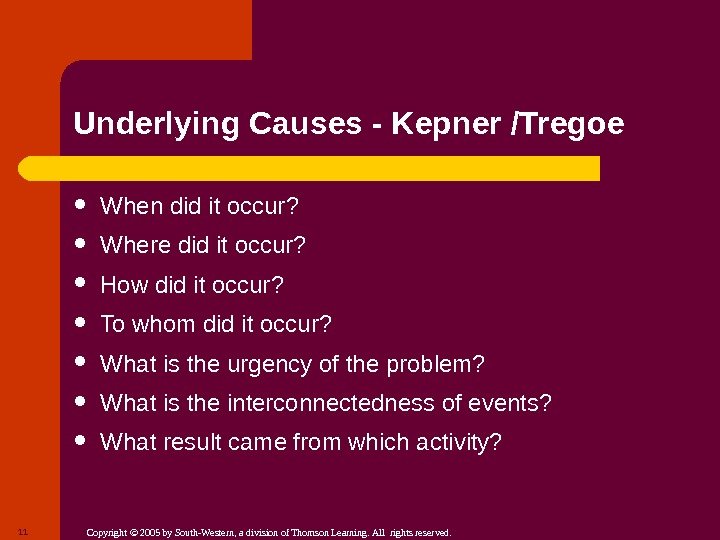 Underlying Causes - Kepner /Tregoe

- When did it occur?
- Where did it occur?
- How did it occur?
- To whom did it occur?
- What is the urgency of the problem?
- What is the interconnectedness of events?
- What result came from which activity?

11

Copyright © 2005 by South-Western, a division of Thomson Learning. All rights reserved.